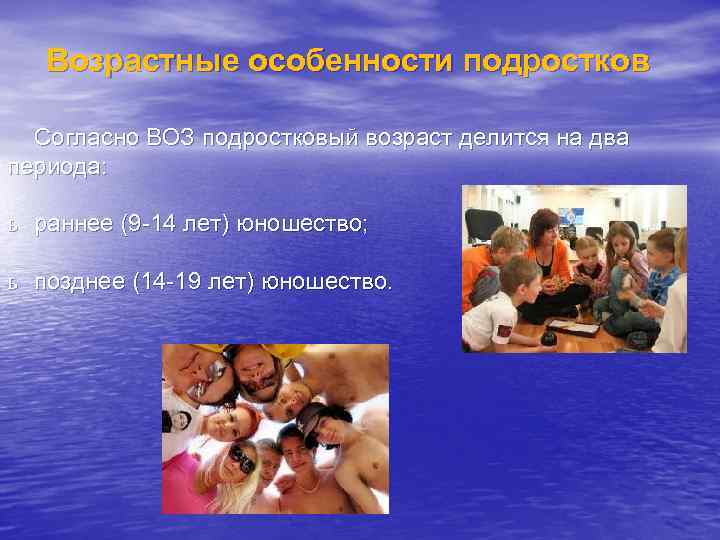 Возрастные особенности подростков

Согласно ВОЗ подростковый возраст делится на два периода:

ь раннее (9-14 лет) юношество;

ь позднее (14-19 лет) юношество.